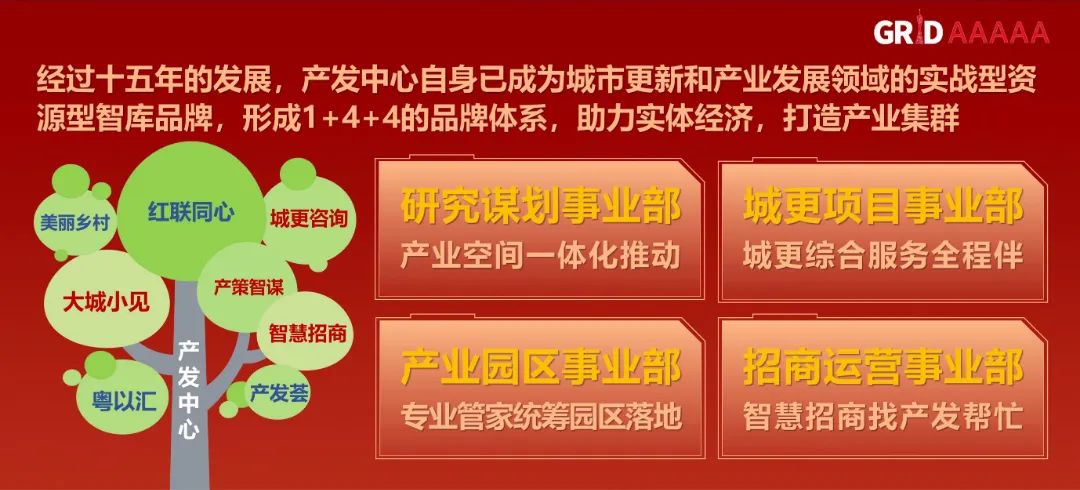 GRID AAAAA

经过十五年的发展，产发中心自身已成为城市更新和产业发展领域的实战型资源型智库品牌，形成1+4+4的品牌体系，助力实体经济，打造产业集群

美丽乡村
红联同心
城更咨询
大城小见
产策智谋
智慧招商
粤以汇
产发荟
产发中心

研究谋划事业部
产业空间一体化推动

城更项目事业部
城更综合服务全程伴

产业园区事业部
专业管家统筹园区落地

招商运营事业部
智慧招商找产发帮忙